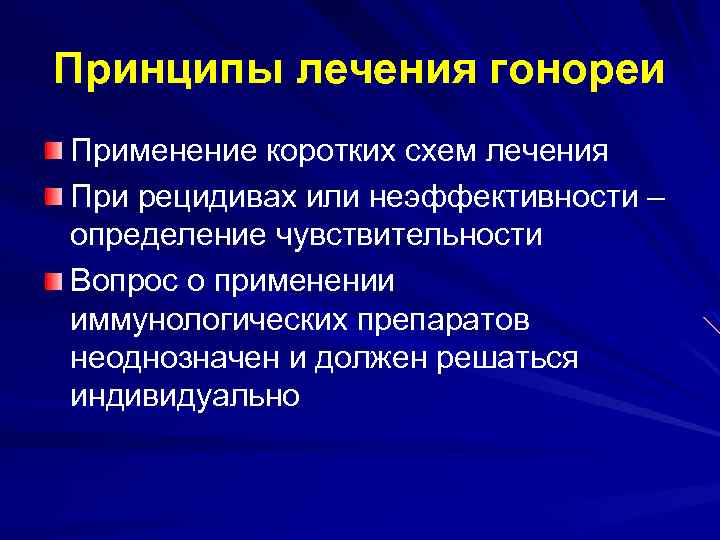 Принципы лечения гонореи

Применение коротких схем лечения

При рецидивах или неэффективности – определение чувствительности

Вопрос о применении иммунологических препаратов неоднозначен и должен решаться индивидуально